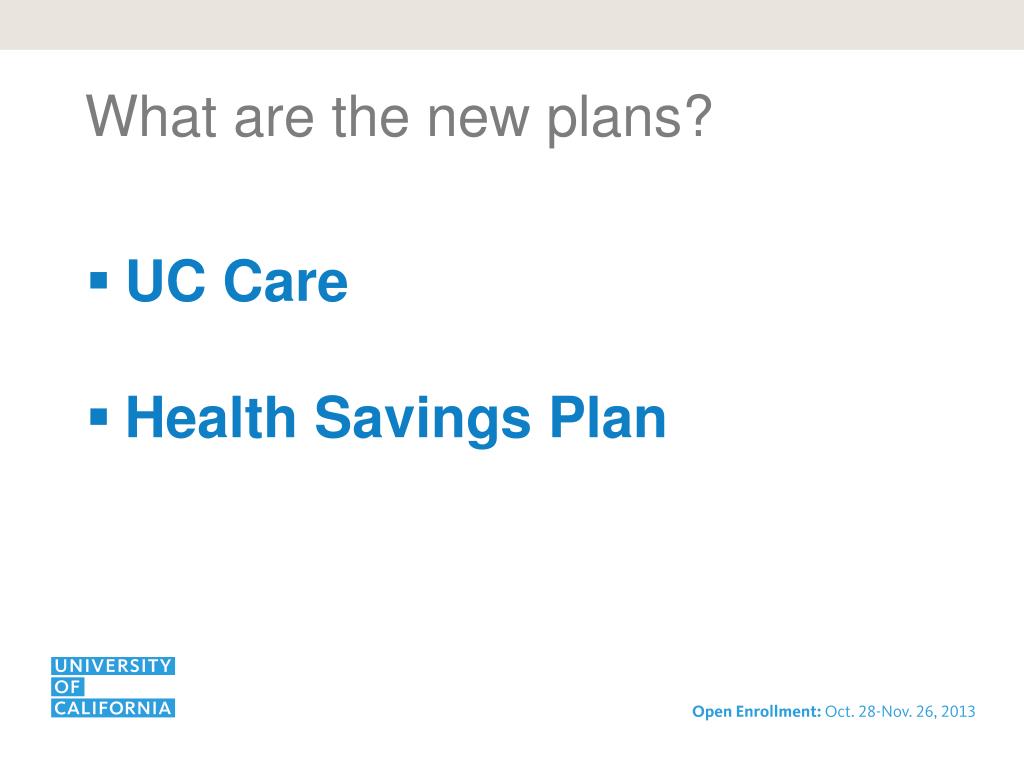 What are the new plans?

▪ UC Care

▪ Health Savings Plan

UNIVERSITY
OF
CALIFORNIA

Open Enrollment: Oct. 28-Nov. 26, 2013